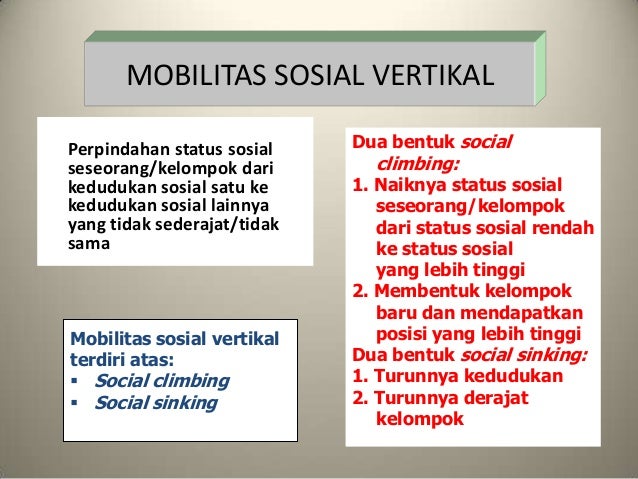 MOBILITAS SOSIAL VERTIKAL

Perpindahan status sosial seseorang/kelompok dari kedudukan sosial satu ke kedudukan sosial lainnya yang tidak sederajat/tidak sama

Mobilitas sosial vertikal terdiri atas:
▪ Social climbing
▪ Social sinking

Dua bentuk social climbing:
1. Naiknya status sosial seseorang/kelompok dari status sosial rendah ke status sosial yang lebih tinggi
2. Membentuk kelompok baru dan mendapatkan posisi yang lebih tinggi
Dua bentuk social sinking:
1. Turunnya kedudukan
2. Turunnya derajat kelompok